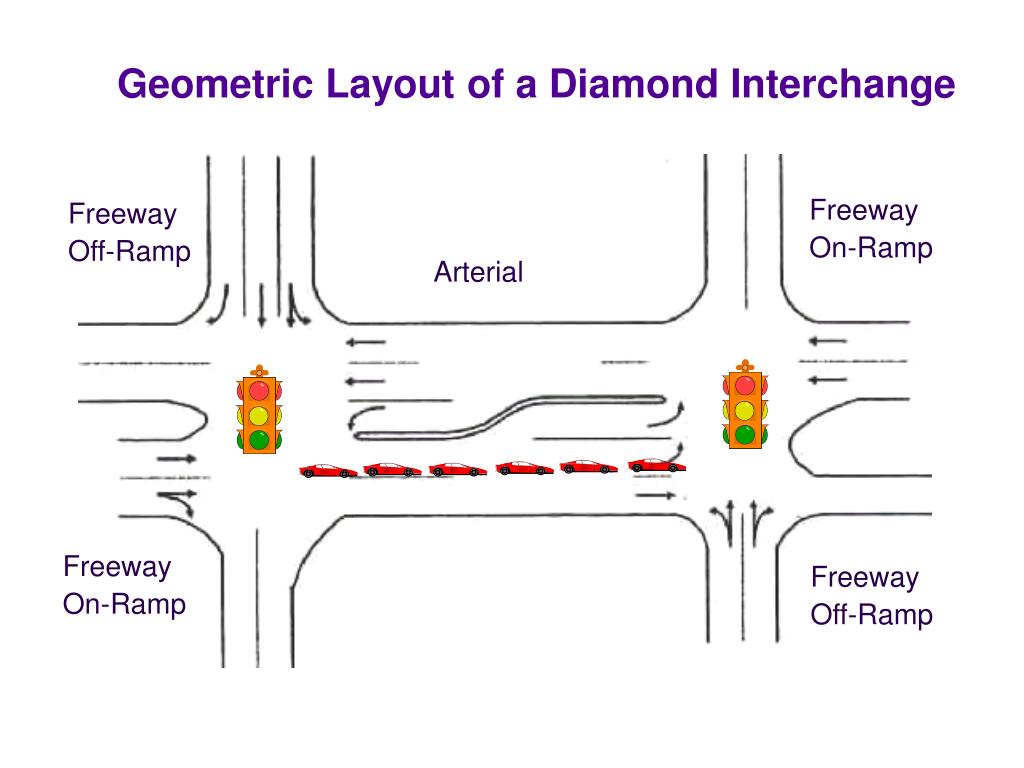 Geometric Layout of a Diamond Interchange

Freeway Off-Ramp

Arterial

Freeway On-Ramp

Freeway On-Ramp

Freeway Off-Ramp